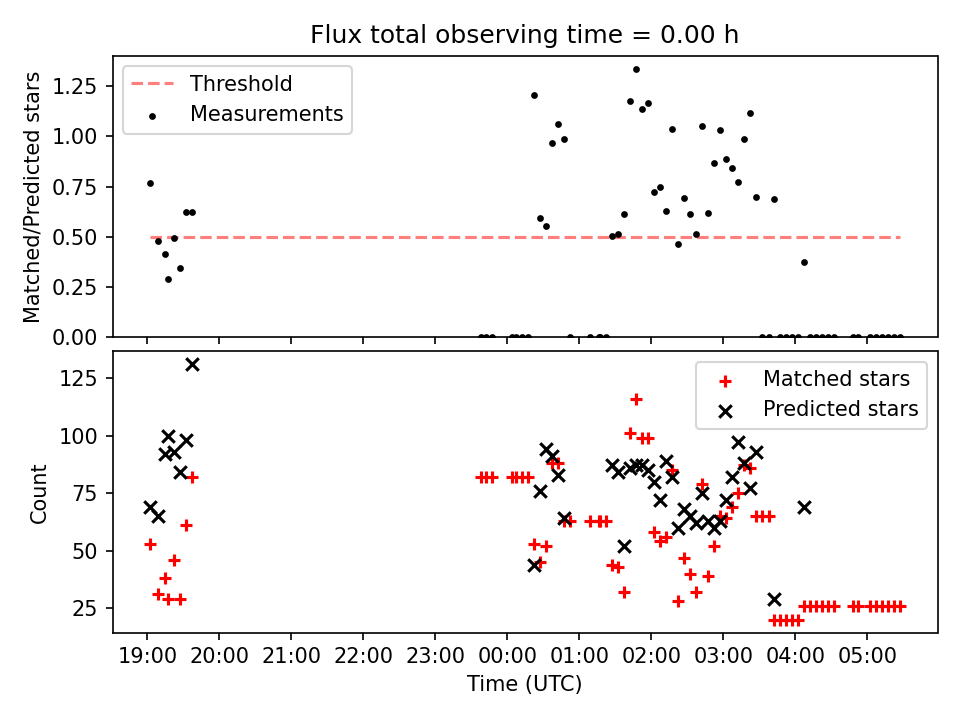 Flux total observing time = 0.00 h

Threshold
Measurements

Matched/Predicted stars

1.25
1.00
0.75
0.50
0.25
0.00

Matched stars
Predicted stars

Count

125
100
75
50
25

19:00 20:00 21:00 22:00 23:00 00:00 01:00 02:00 03:00 04:00 05:00

Time (UTC)